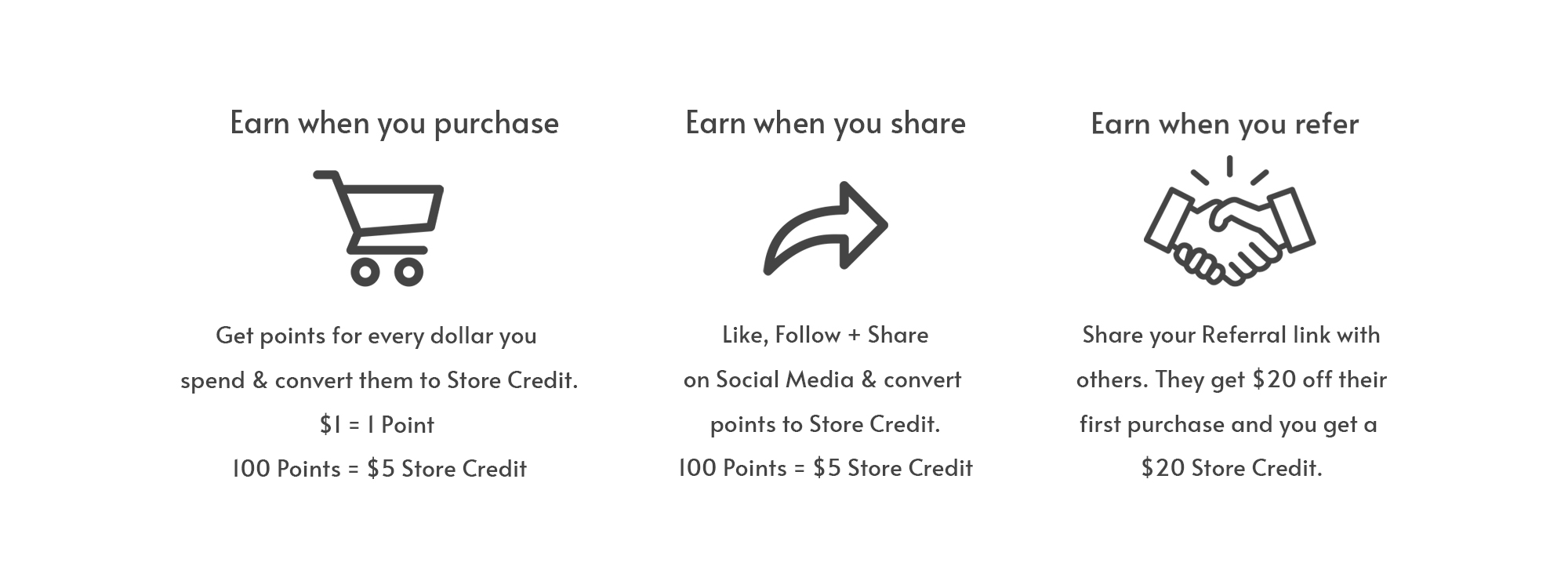 Earn when you purchase

Get points for every dollar you spend & convert them to Store Credit.

$1 = 1 Point

100 Points = $5 Store Credit

Earn when you share

Like, Follow + Share on Social Media & convert points to Store Credit.

100 Points = $5 Store Credit

Earn when you refer

Share your Referral link with others. They get $20 off their first purchase and you get a $20 Store Credit.